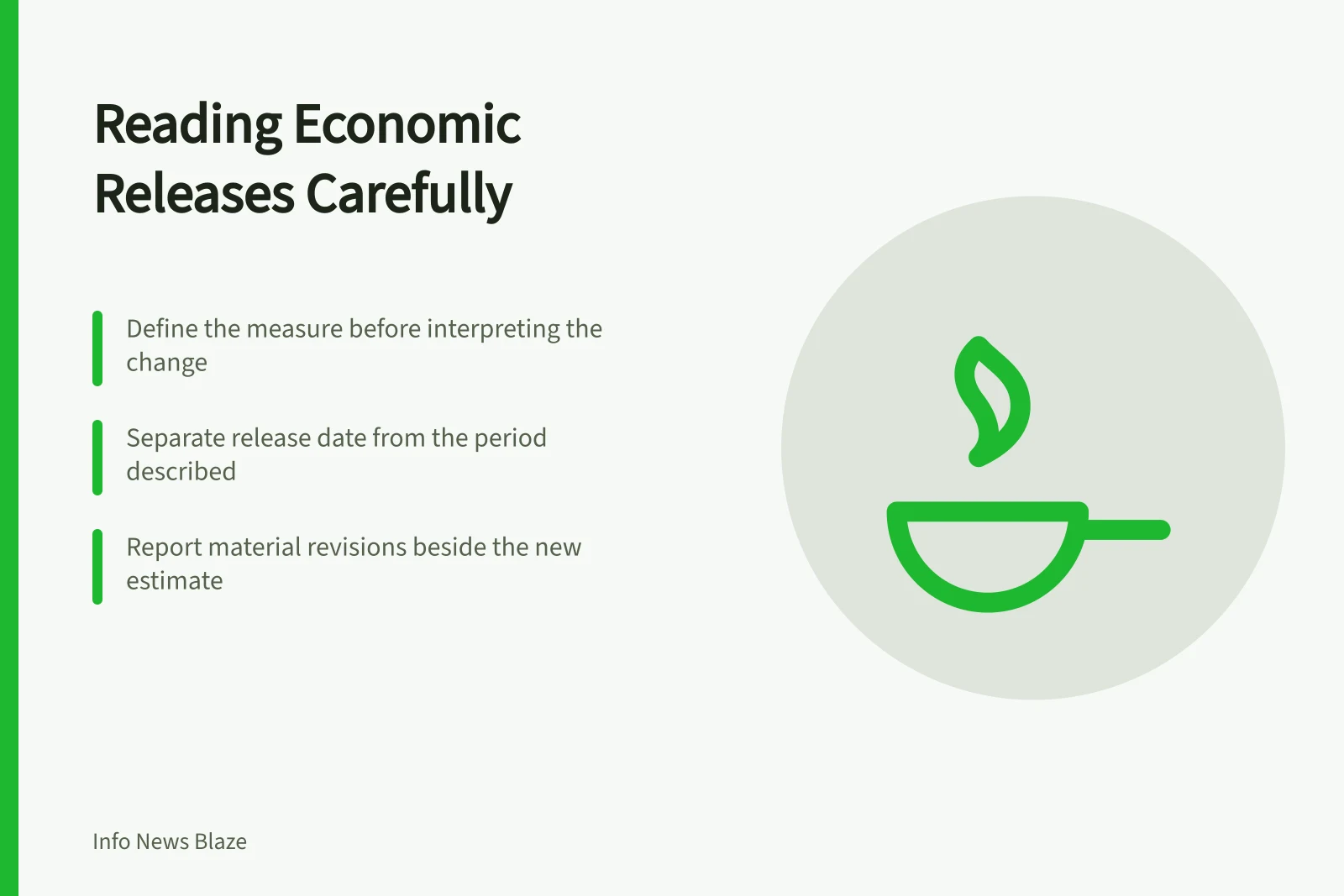 Reading Economic Releases Carefully

Define the measure before interpreting the change

Separate release date from the period described

Report material revisions beside the new estimate

Info News Blaze